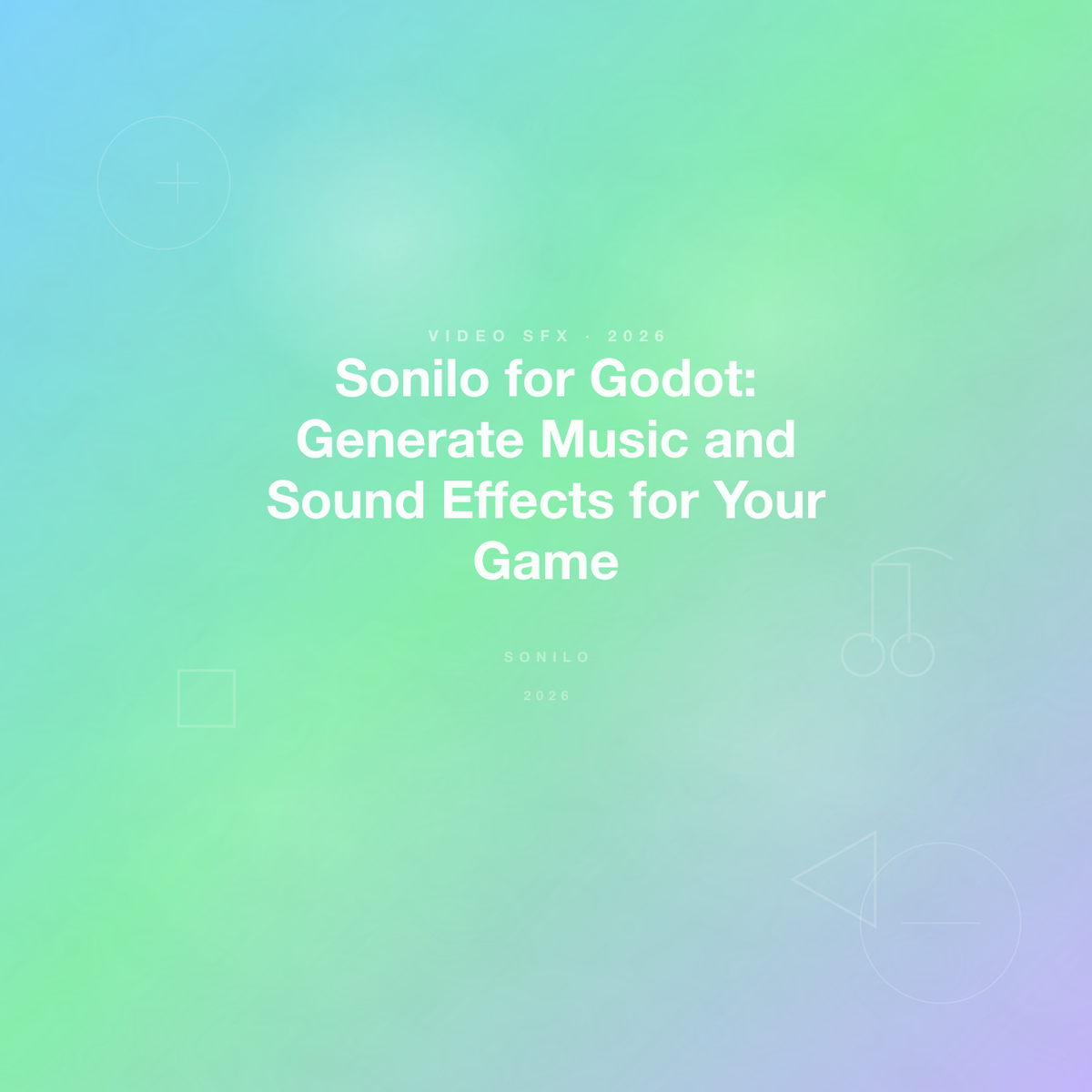 VIDEO SFX · 2026

Sonilo for Godot: Generate Music and Sound Effects for Your Game

SONILO

2026